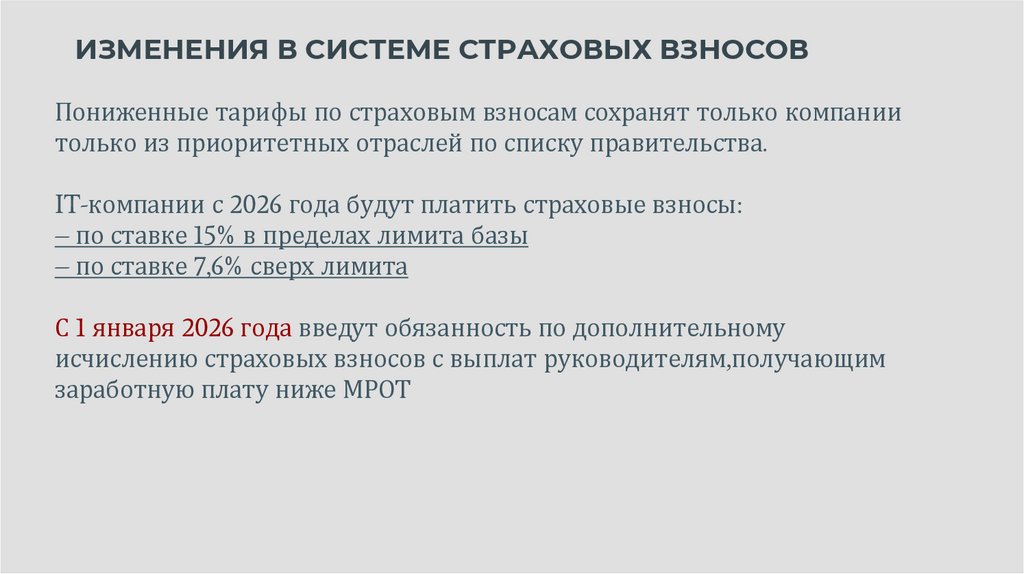 ИЗМЕНЕНИЯ В СИСТЕМЕ СТРАХОВЫХ ВЗНОСОВ

Пониженные тарифы по страховым взносам сохранят только компании только из приоритетных отраслей по списку правительства.

IT-компании с 2026 года будут платить страховые взносы:
– по ставке 15% в пределах лимита базы
– по ставке 7,6% сверх лимита

С 1 января 2026 года введут обязанность по дополнительному исчислению страховых взносов с выплат руководителям,получающим заработную плату ниже МРОТ